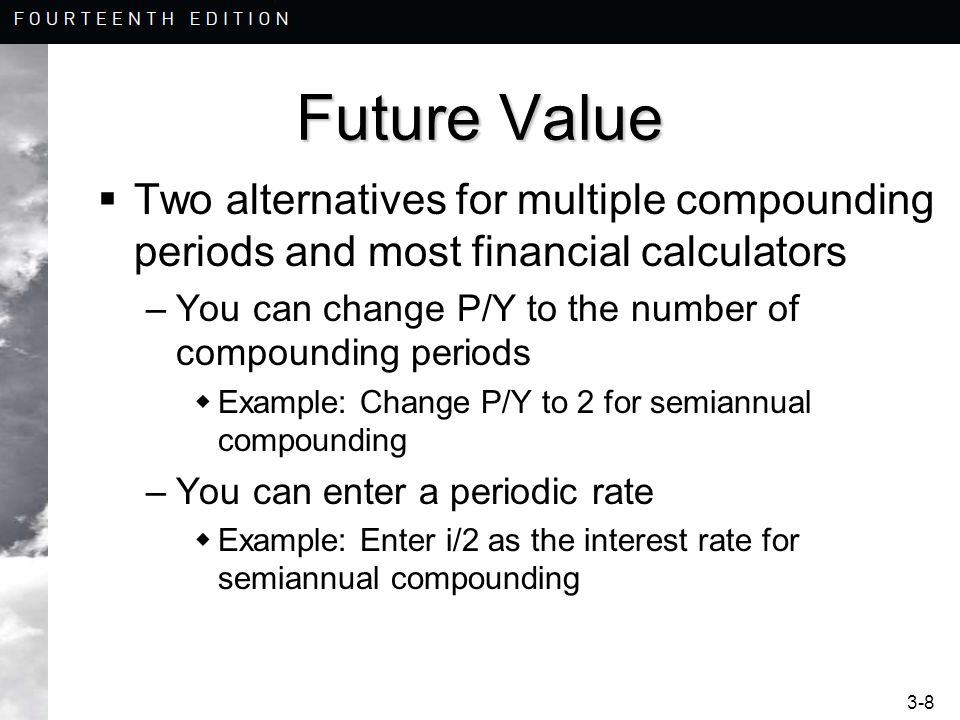 FOURTEENTH EDITION

Future Value

▪ Two alternatives for multiple compounding periods and most financial calculators

– You can change P/Y to the number of compounding periods

◆ Example: Change P/Y to 2 for semiannual compounding

– You can enter a periodic rate

◆ Example: Enter i/2 as the interest rate for semiannual compounding

3-8